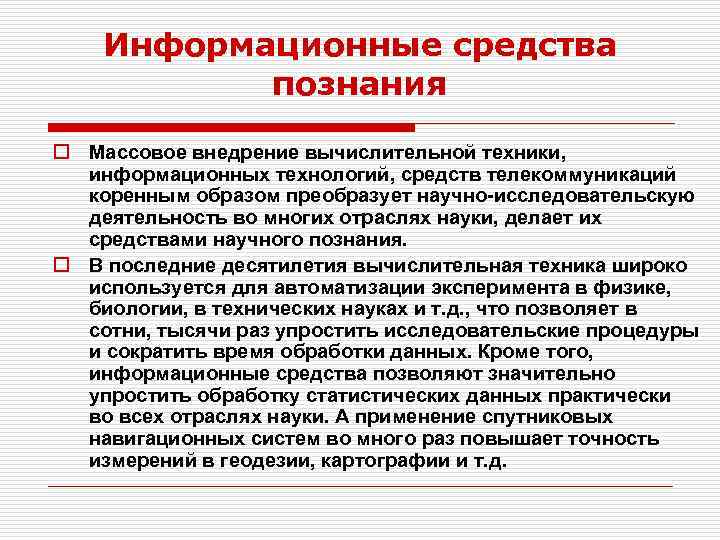 Информационные средства познания

Массовое внедрение вычислительной техники, информационных технологий, средств телекоммуникаций коренным образом преобразует научно-исследовательскую деятельность во многих отраслях науки, делает их средствами научного познания.

В последние десятилетия вычислительная техника широко используется для автоматизации эксперимента в физике, биологии, в технических науках и т.д., что позволяет в сотни, тысячи раз упростить исследовательские процедуры и сократить время обработки данных. Кроме того, информационные средства позволяют значительно упростить обработку статистических данных практически во всех отраслях науки. А применение спутниковых навигационных систем во много раз повышает точность измерений в геодезии, картографии и т.д.